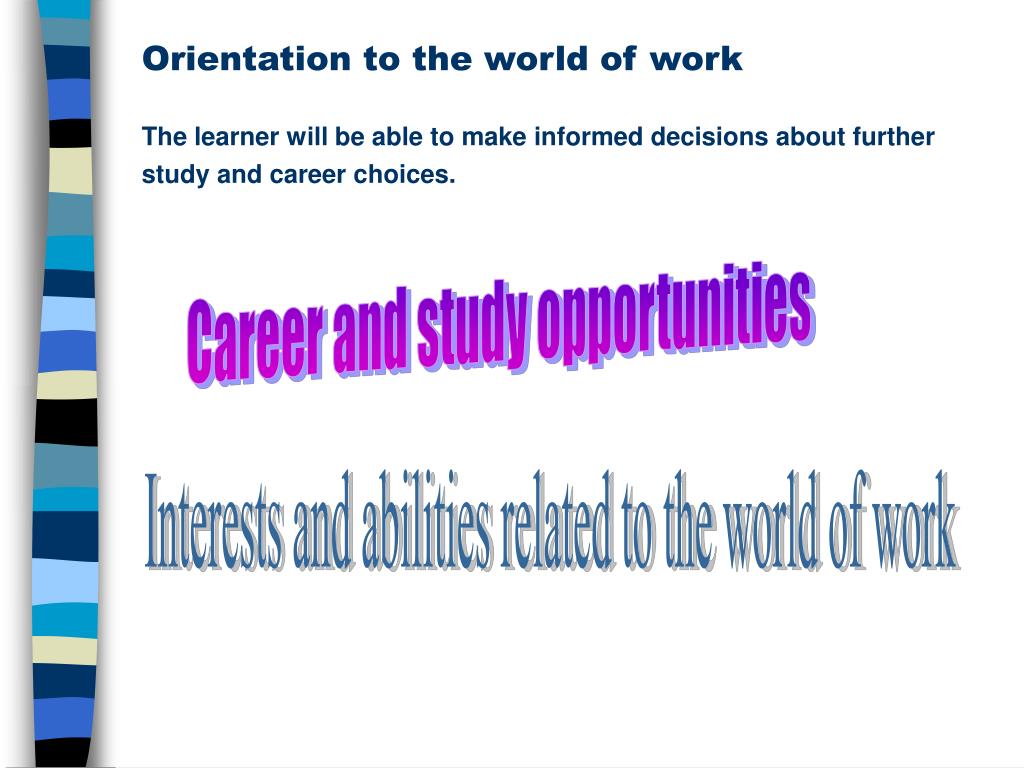 Orientation to the world of work

The learner will be able to make informed decisions about further study and career choices.

Career and study opportunities

Interests and abilities related to the world of work